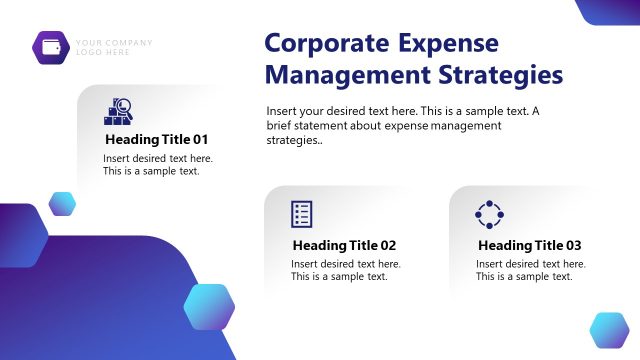 YOUR COMPANY
LOGO HERE

Corporate Expense Management Strategies

Insert your desired text here. This is a sample text. A brief statement about expense management strategies..

Heading Title 01
Insert desired text here. This is a sample text.

Heading Title 02
Insert desired text here. This is a sample text.

Heading Title 03
Insert desired text here. This is a sample text.